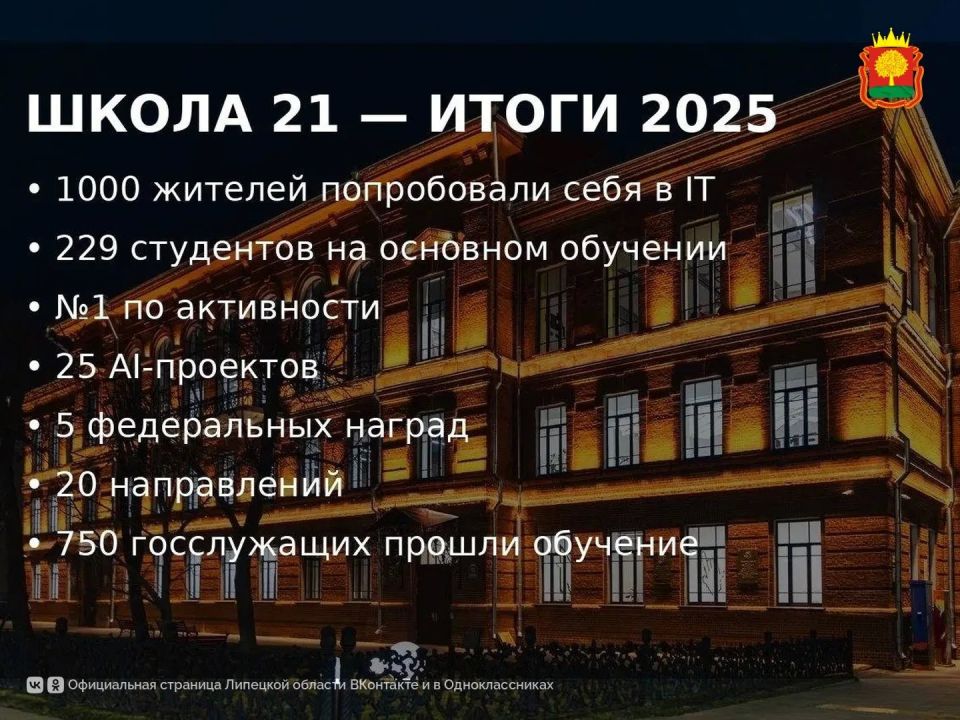 ШКОЛА 21 — ИТОГИ 2025

• 1000 жителей попробовали себя в IT
• 229 студентов на основном обучении
• №1 по активности
• 25 AI-проектов
• 5 федеральных наград
• 20 направлений
• 750 госслужащих прошли обучение

Официальная страница Липецкой области ВКонтакте и в Одноклассниках